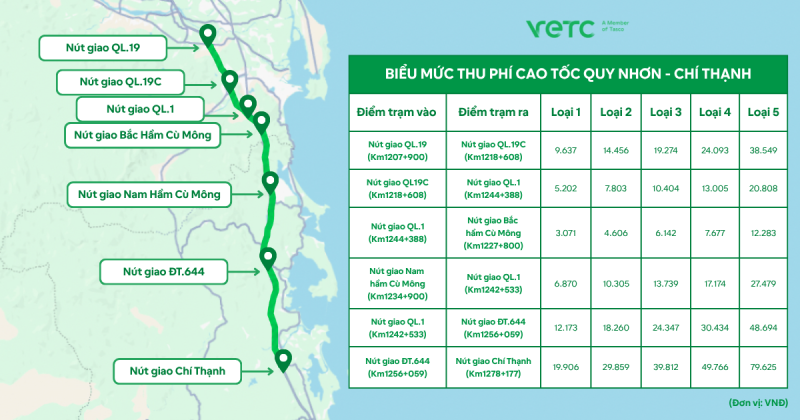 Nút giao QL.19

Nút giao QL.19C

Nút giao QL.1

Nút giao Bắc Hầm Cù Mông

Nút giao Nam Hầm Cù Mông

Nút giao ĐT.644

Nút giao Chí Thạnh

VETC A Member of Tasco

BIỂU MỨC THU PHÍ CAO TỐC QUY NHƠN - CHÍ THẠNH

| Điểm trạm vào | Điểm trạm ra | Loại 1 | Loại 2 | Loại 3 | Loại 4 | Loại 5 |
|---|---|---|---|---|---|---|
| Nút giao QL.19 (Km1207+900) | Nút giao QL.19C (Km1218+608) | 9.637 | 14.456 | 19.274 | 24.093 | 38.549 |
| Nút giao QL19C (Km1218+608) | Nút giao QL.1 (Km1244+388) | 5.202 | 7.803 | 10.404 | 13.005 | 20.808 |
| Nút giao QL.1 (Km1244+388) | Nút giao Bắc hầm Cù Mông (Km1227+800) | 3.071 | 4.606 | 6.142 | 7.677 | 12.283 |
| Nút giao Nam hầm Cù Mông (Km1234+900) | Nút giao QL.1 (Km1242+533) | 6.870 | 10.305 | 13.739 | 17.174 | 27.479 |
| Nút giao QL.1 (Km1242+533) | Nút giao ĐT.644 (Km1256+059) | 12.173 | 18.260 | 24.347 | 30.434 | 48.694 |
| Nút giao ĐT.644 (Km1256+059) | Nút giao Chí Thạnh (Km1278+177) | 19.906 | 29.859 | 39.812 | 49.766 | 79.625 |

(Đơn vị: VNĐ)